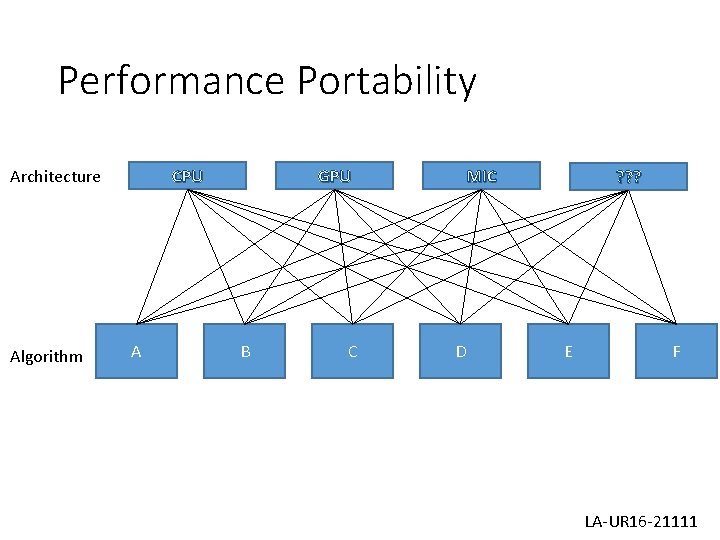 Performance Portability

Architecture

CPU

GPU

MIC

???

Algorithm

A

B

C

D

E

F

LA-UR16-21111